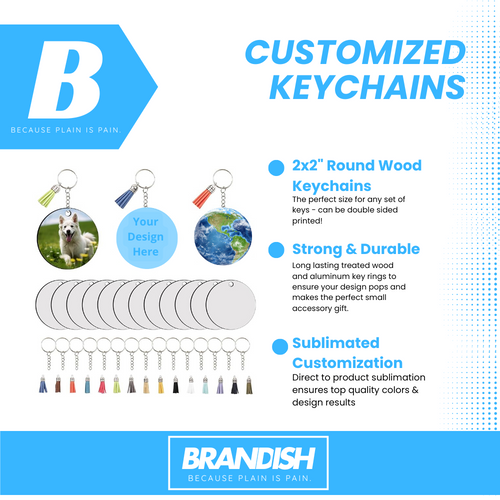 B
BECAUSE PLAIN IS PAIN.

CUSTOMIZED KEYCHAINS

Your Design Here

2x2" Round Wood Keychains
The perfect size for any set of keys - can be double sided printed!

Strong & Durable
Long lasting treated wood and aluminum key rings to ensure your design pops and makes the perfect small accessory gift.

Sublimated Customization
Direct to product sublimation ensures top quality colors & design results

BRANDISH
BECAUSE PLAIN IS PAIN.